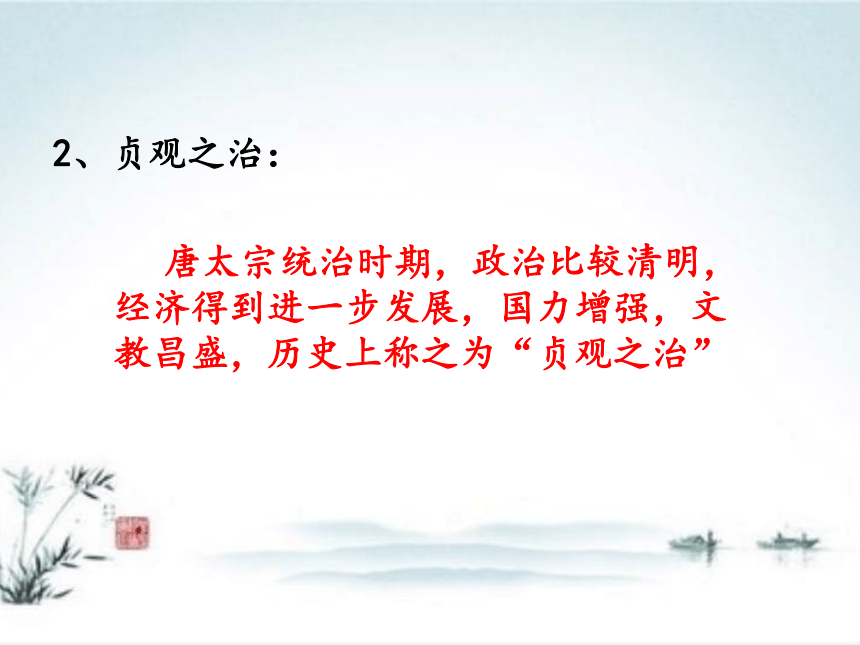 2、贞观之治：

唐太宗统治时期，政治比较清明，经济得到进一步发展，国力增强，文教昌盛，历史上称之为“贞观之治”